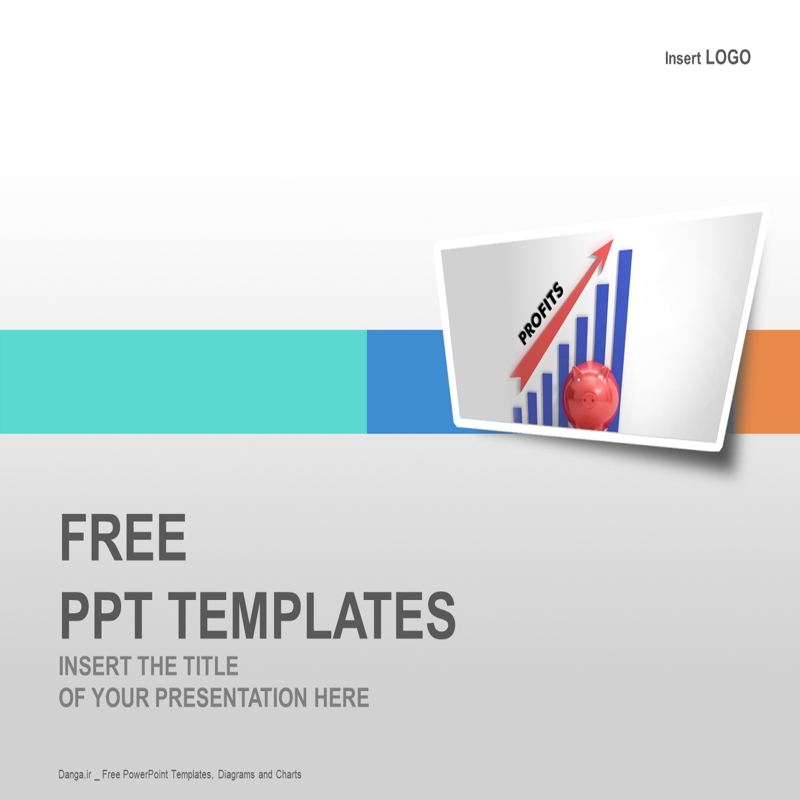 Insert LOGO

PROFITS

FREE
PPT TEMPLATES

INSERT THE TITLE
OF YOUR PRESENTATION HERE

Danga.ir _ Free PowerPoint Templates, Diagrams and Charts